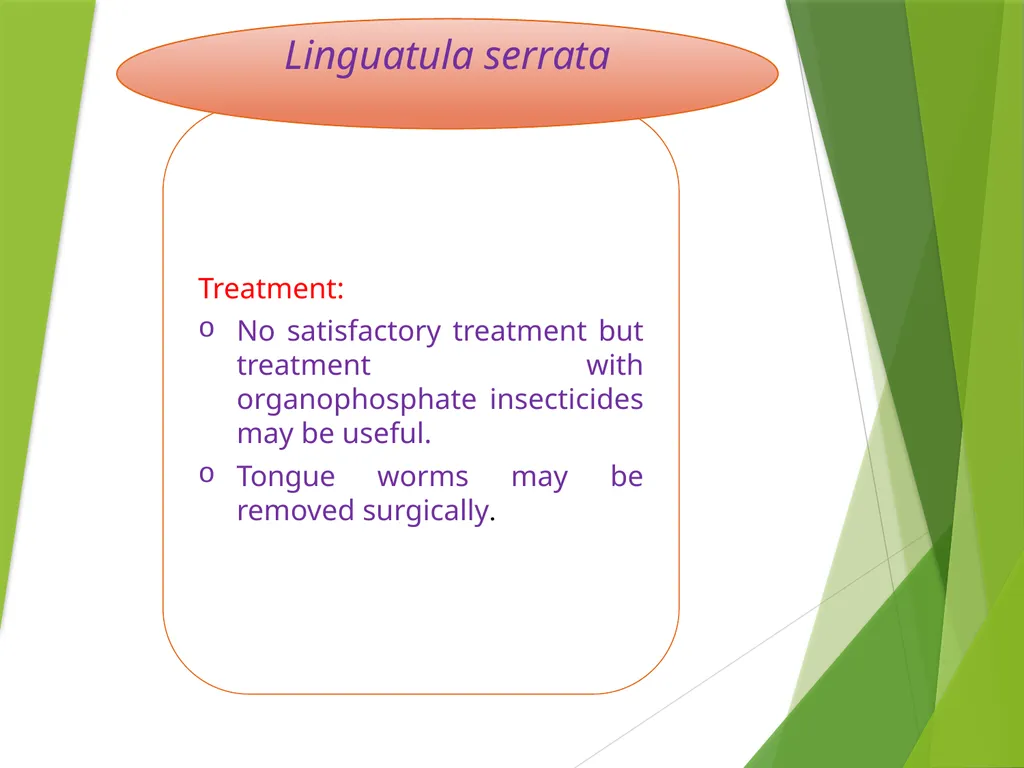 Linguatula serrata

Treatment:

o No satisfactory treatment but treatment with organophosphate insecticides may be useful.

o Tongue worms may be removed surgically.